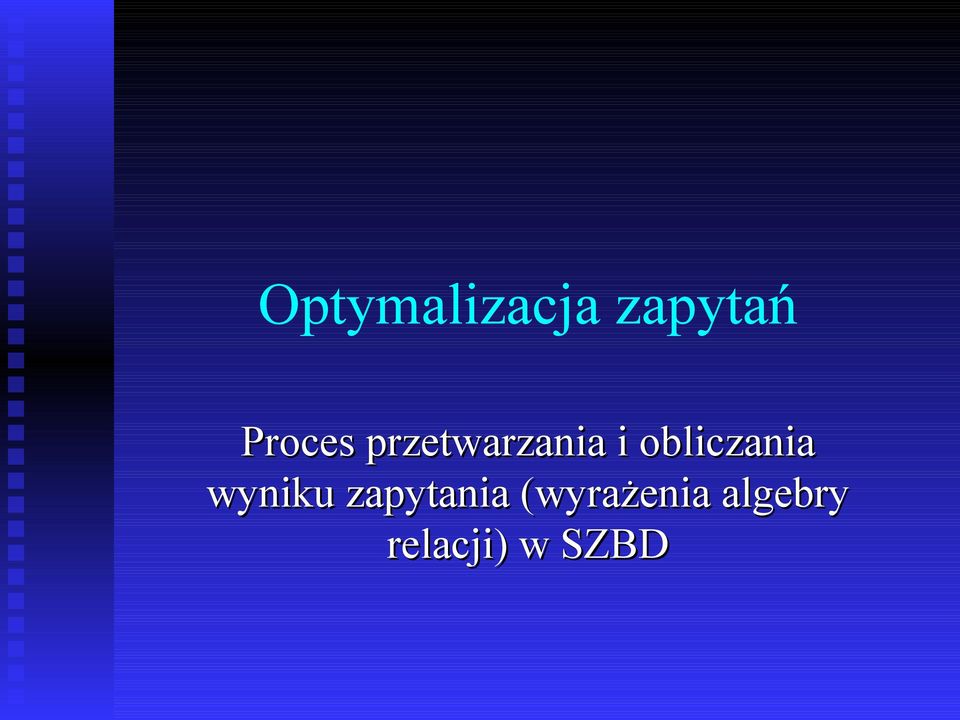 Optymalizacja zapytań

Proces przetwarzania i obliczania wyniku zapytania (wyrażenia algebry relacji) w SZBD